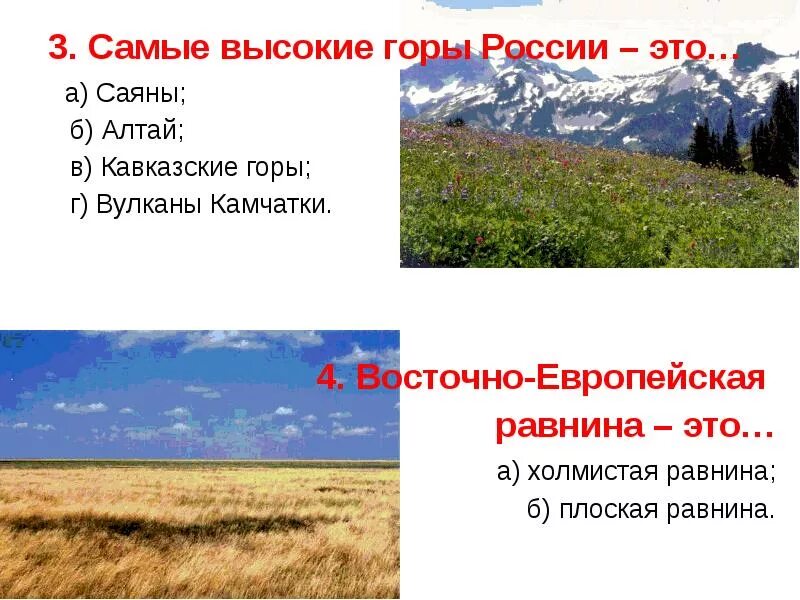 3. Самые высокие горы России – это…

а) Саяны;
б) Алтай;
в) Кавказские горы;
г) Вулканы Камчатки.

4. Восточно-Европейская равнина – это…

а) холмистая равнина;
б) плоская равнина.